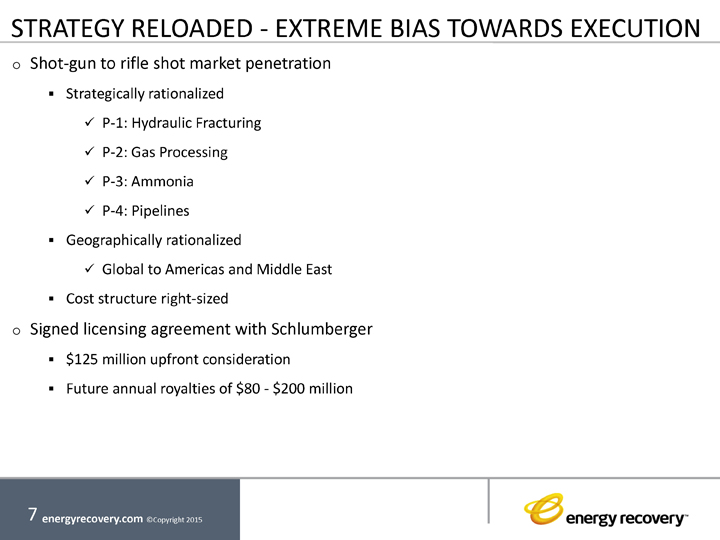 STRATEGY RELOADED - EXTREME BIAS TOWARDS EXECUTION

o Shot-gun to rifle shot market penetration

▪ Strategically rationalized

✓ P-1: Hydraulic Fracturing

✓ P-2: Gas Processing

✓ P-3: Ammonia

✓ P-4: Pipelines

▪ Geographically rationalized

✓ Global to Americas and Middle East

▪ Cost structure right-sized

o Signed licensing agreement with Schlumberger

▪ \$125 million upfront consideration

▪ Future annual royalties of \$80 - \$200 million

7 energyrecovery.com ©Copyright 2015

energy recovery™